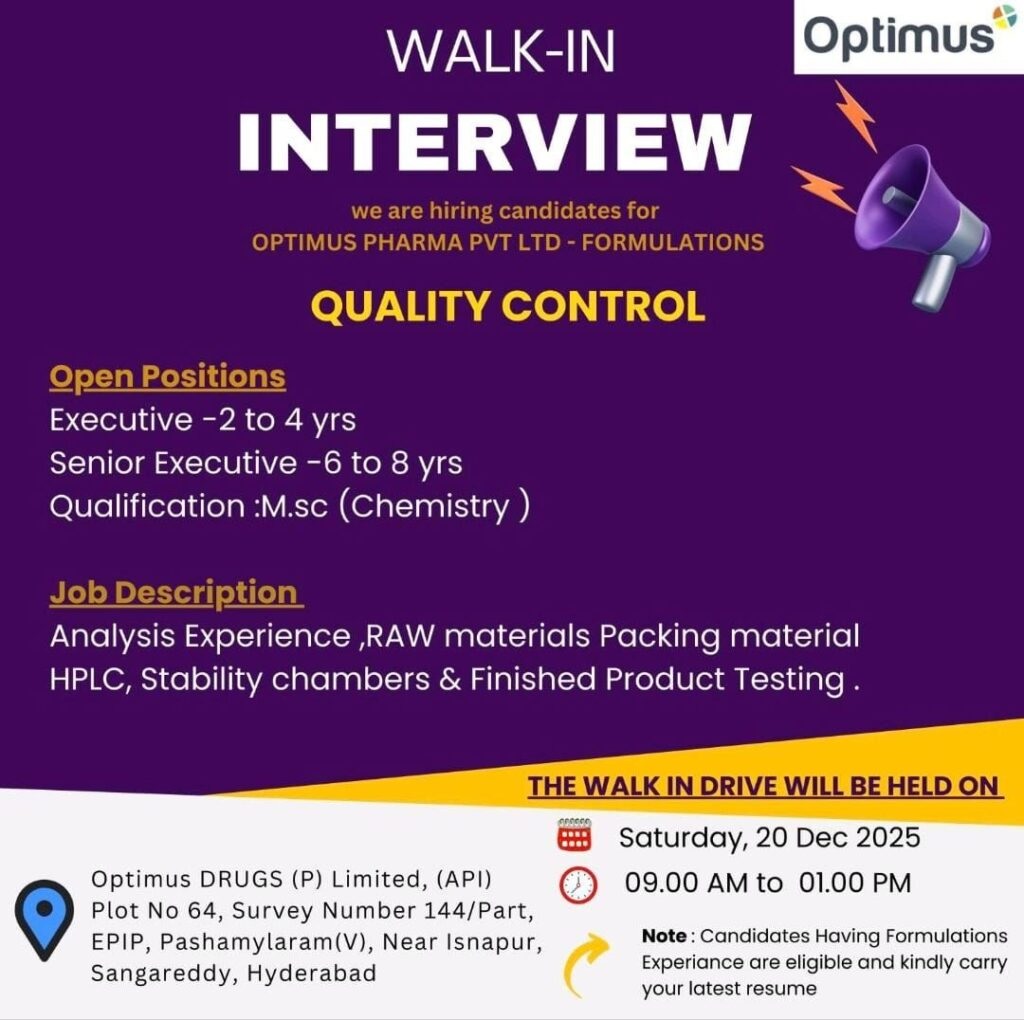 Optimus

WALK-IN
INTERVIEW

we are hiring candidates for
OPTIMUS PHARMA PVT LTD - FORMULATIONS

QUALITY CONTROL

Open Positions
Executive -2 to 4 yrs
Senior Executive -6 to 8 yrs
Qualification :M.sc (Chemistry )

Job Description
Analysis Experience ,RAW materials Packing material
HPLC, Stability chambers & Finished Product Testing .

THE WALK IN DRIVE WILL BE HELD ON

Saturday, 20 Dec 2025
09.00 AM to 01.00 PM

Optimus DRUGS (P) Limited, (API)
Plot No 64, Survey Number 144/Part,
EPIP, Pashamylaram(V), Near Isnapur,
Sangareddy, Hyderabad

Note : Candidates Having Formulations Experiance are eligible and kindly carry your latest resume